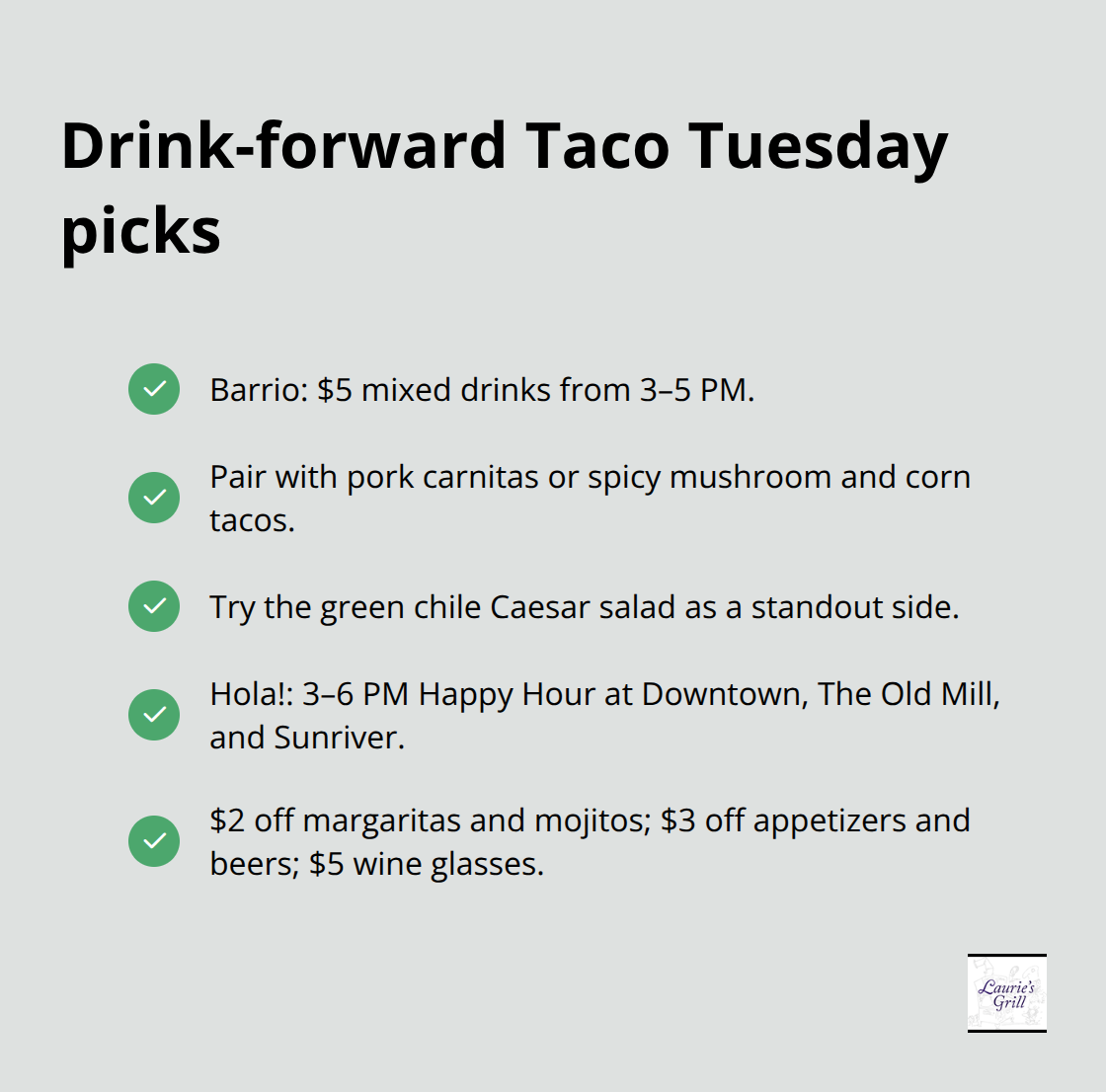 Drink-forward Taco Tuesday picks

Barrio: \$5 mixed drinks from 3–5 PM.

Pair with pork carnitas or spicy mushroom and corn tacos.

Try the green chile Caesar salad as a standout side.

Hola!: 3–6 PM Happy Hour at Downtown, The Old Mill, and Sunriver.

\$2 off margaritas and mojitos; \$3 off appetizers and beers; \$5 wine glasses.

Laurie's Grill